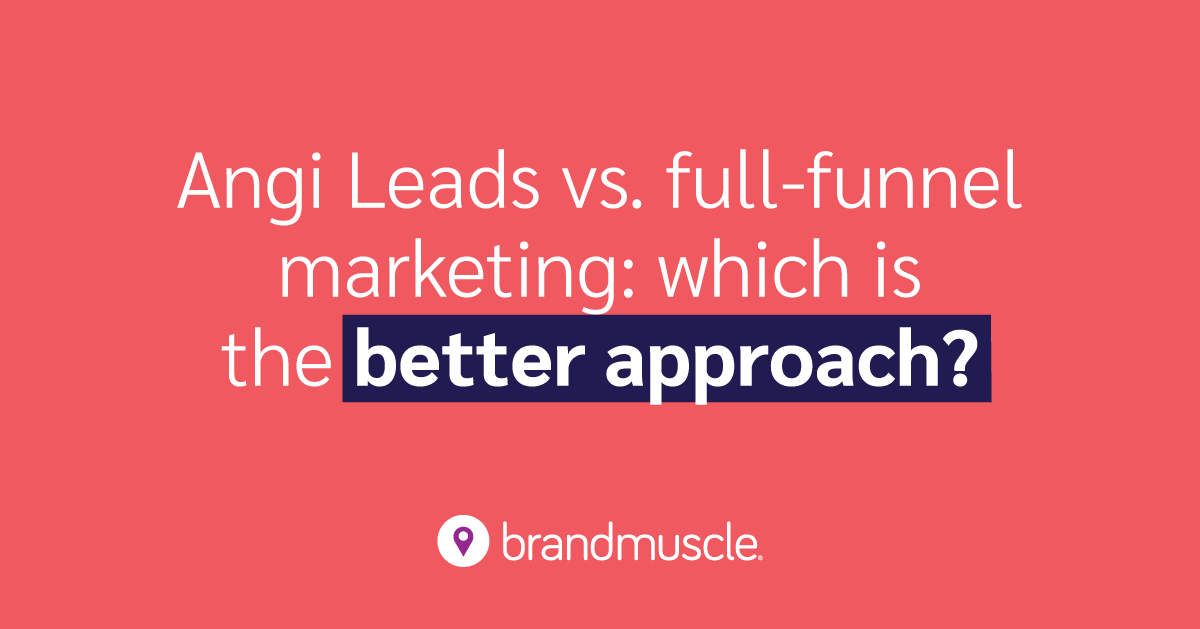 Angi Leads vs. full-funnel marketing: which is the better approach?

brandmuscle.